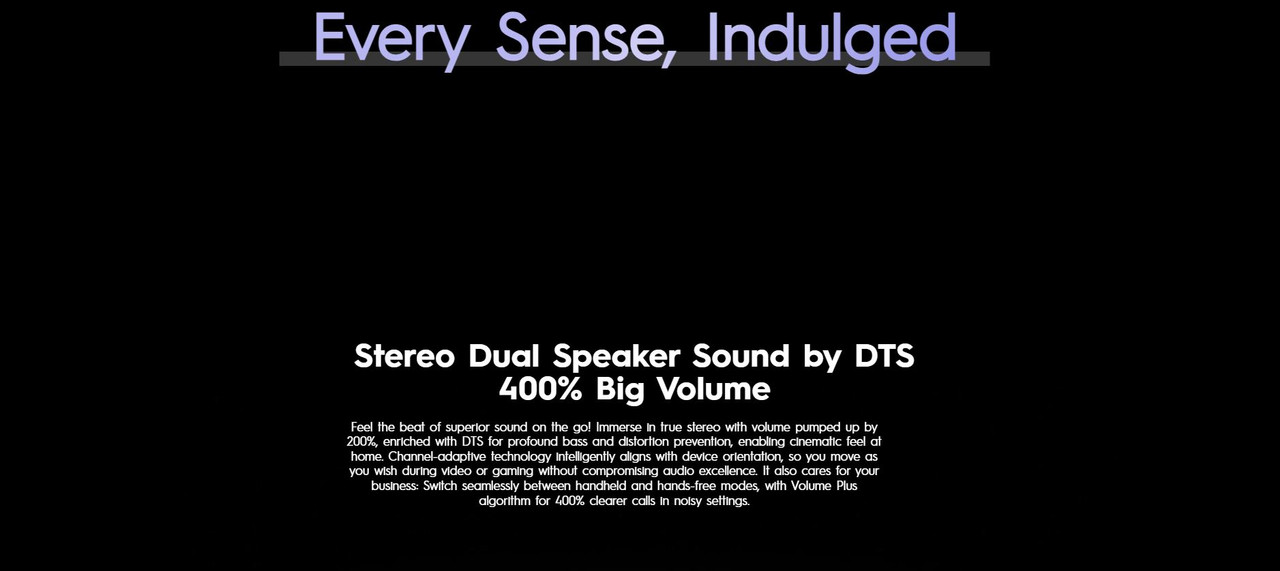 Every Sense, Indulged

Stereo Dual Speaker Sound by DTS
400% Big Volume

Feel the beat of superior sound on the go! Immerse in true stereo with volume pumped up by 200%, enriched with DTS for profound bass and distortion prevention, enabling cinematic feel at home. Channel-adaptive technology intelligently aligns with device orientation, so you move as you wish during video or gaming without compromising audio excellence. It also cares for your business: Switch seamlessly between handheld and hands-free modes, with Volume Plus algorithm for 400% clearer calls in noisy settings.